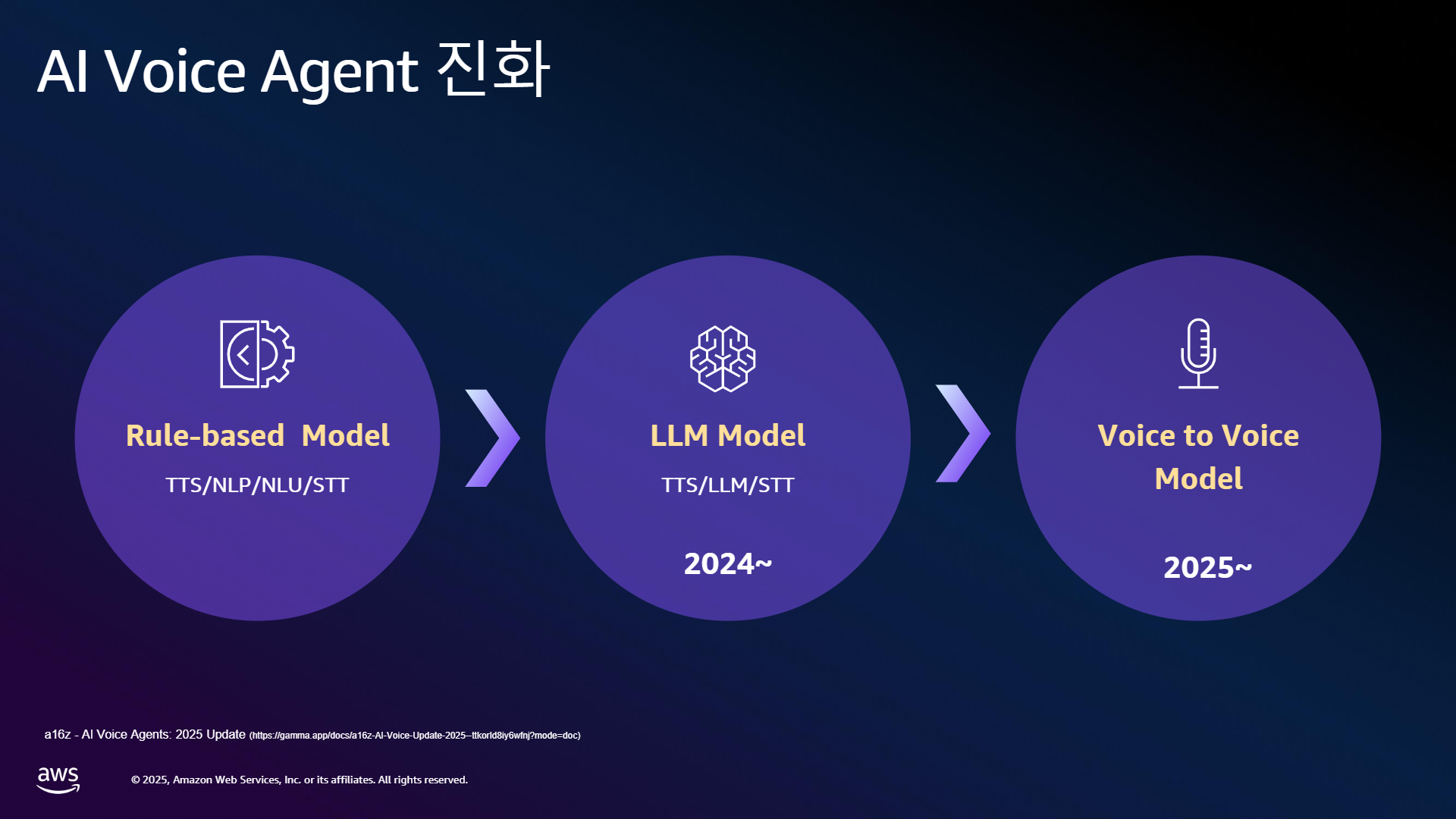 AI Voice Agent 진화

Rule-based Model

TTS/NLP/NLU/STT

LLM Model

TTS/LLM/STT

2024~

Voice to Voice Model

2025~

a16z - AI Voice Agents: 2025 Update (https://gamma.app/docs/a16z-AI-Voice-Update-2025--ttkorld8iy6wfnj?mode=doc)

aws

© 2025, Amazon Web Services, Inc. or its affiliates. All rights reserved.